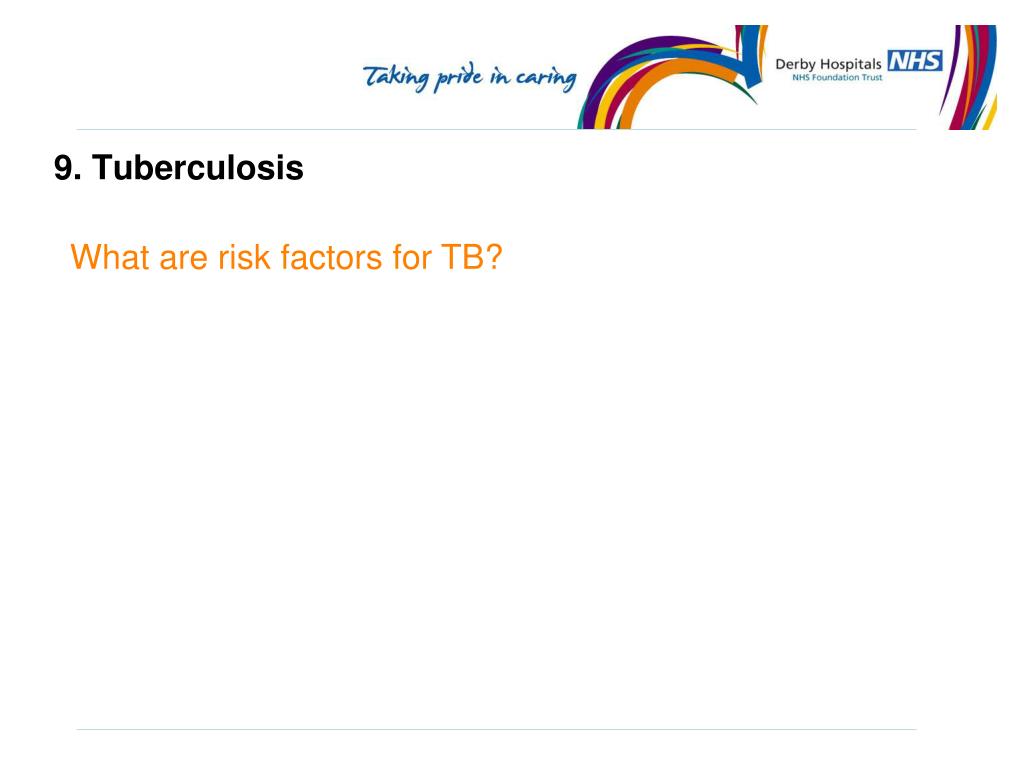 Taking pride in caring

Derby Hospitals NHS
NHS Foundation Trust

9. Tuberculosis

What are risk factors for TB?